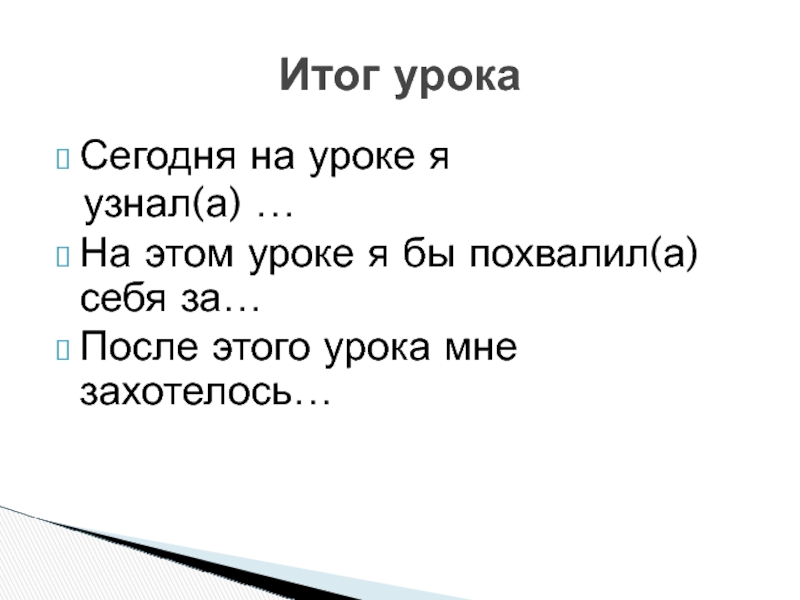 Итог урока

Сегодня на уроке я узнал(а) …

На этом уроке я бы похвалил(а) себя за…

После этого урока мне захотелось…